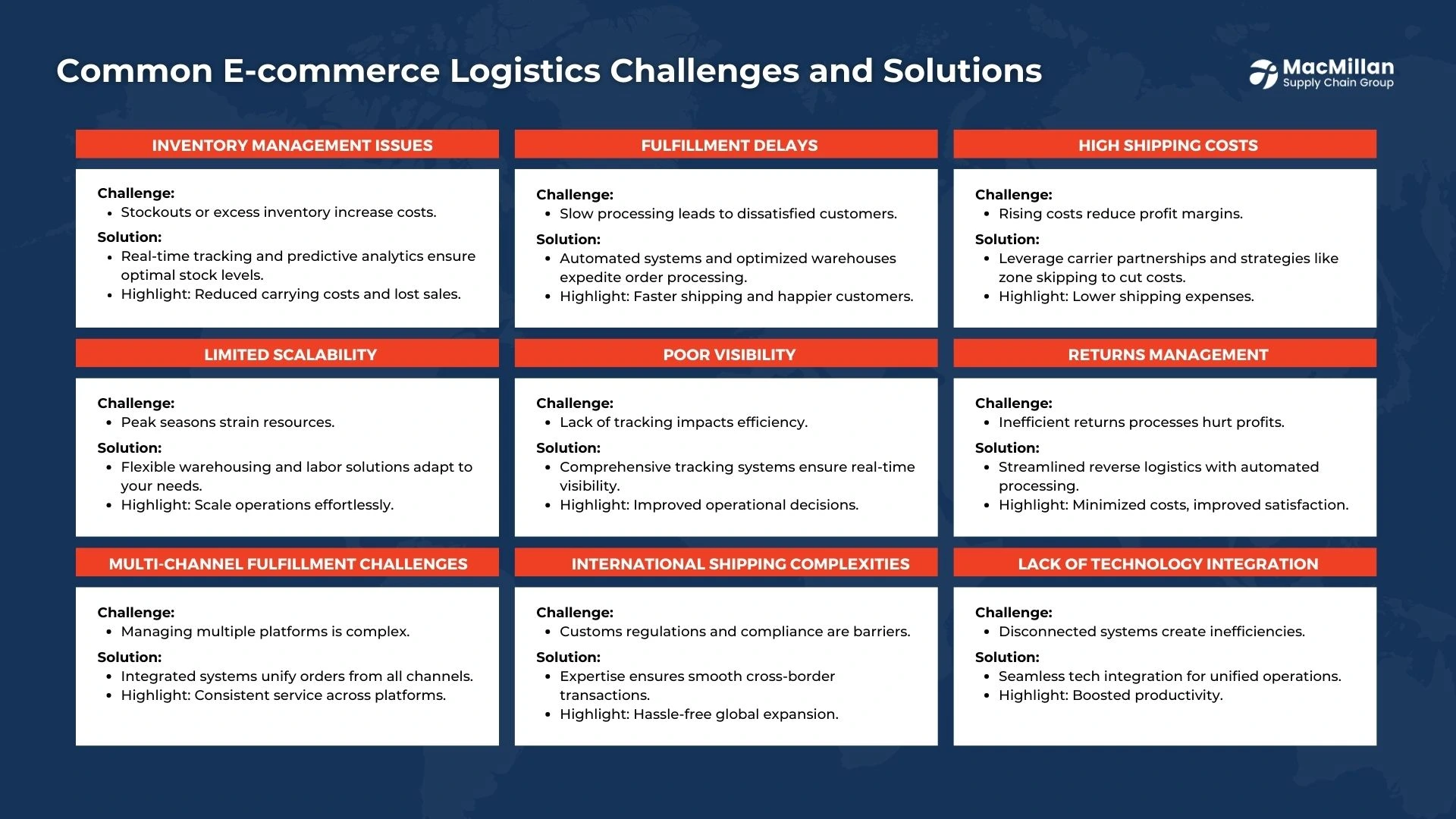 Common E-commerce Logistics Challenges and Solutions

MacMillan
Supply Chain Group

INVENTORY MANAGEMENT ISSUES

Challenge:
- Stockouts or excess inventory increase costs.

Solution:
- Real-time tracking and predictive analytics ensure optimal stock levels.
- Highlight: Reduced carrying costs and lost sales.

FULFILLMENT DELAYS

Challenge:
- Slow processing leads to dissatisfied customers.

Solution:
- Automated systems and optimized warehouses expedite order processing.
- Highlight: Faster shipping and happier customers.

HIGH SHIPPING COSTS

Challenge:
- Rising costs reduce profit margins.

Solution:
- Leverage carrier partnerships and strategies like zone skipping to cut costs.
- Highlight: Lower shipping expenses.

LIMITED SCALABILITY

Challenge:
- Peak seasons strain resources.

Solution:
- Flexible warehousing and labor solutions adapt to your needs.
- Highlight: Scale operations effortlessly.

POOR VISIBILITY

Challenge:
- Lack of tracking impacts efficiency.

Solution:
- Comprehensive tracking systems ensure real-time visibility.
- Highlight: Improved operational decisions.

RETURNS MANAGEMENT

Challenge:
- Inefficient returns processes hurt profits.

Solution:
- Streamlined reverse logistics with automated processing.
- Highlight: Minimized costs, improved satisfaction.

MULTI-CHANNEL FULFILLMENT CHALLENGES

Challenge:
- Managing multiple platforms is complex.

Solution:
- Integrated systems unify orders from all channels.
- Highlight: Consistent service across platforms.

INTERNATIONAL SHIPPING COMPLEXITIES

Challenge:
- Customs regulations and compliance are barriers.

Solution:
- Expertise ensures smooth cross-border transactions.
- Highlight: Hassle-free global expansion.

LACK OF TECHNOLOGY INTEGRATION

Challenge:
- Disconnected systems create inefficiencies.

Solution:
- Seamless tech integration for unified operations.
- Highlight: Boosted productivity.